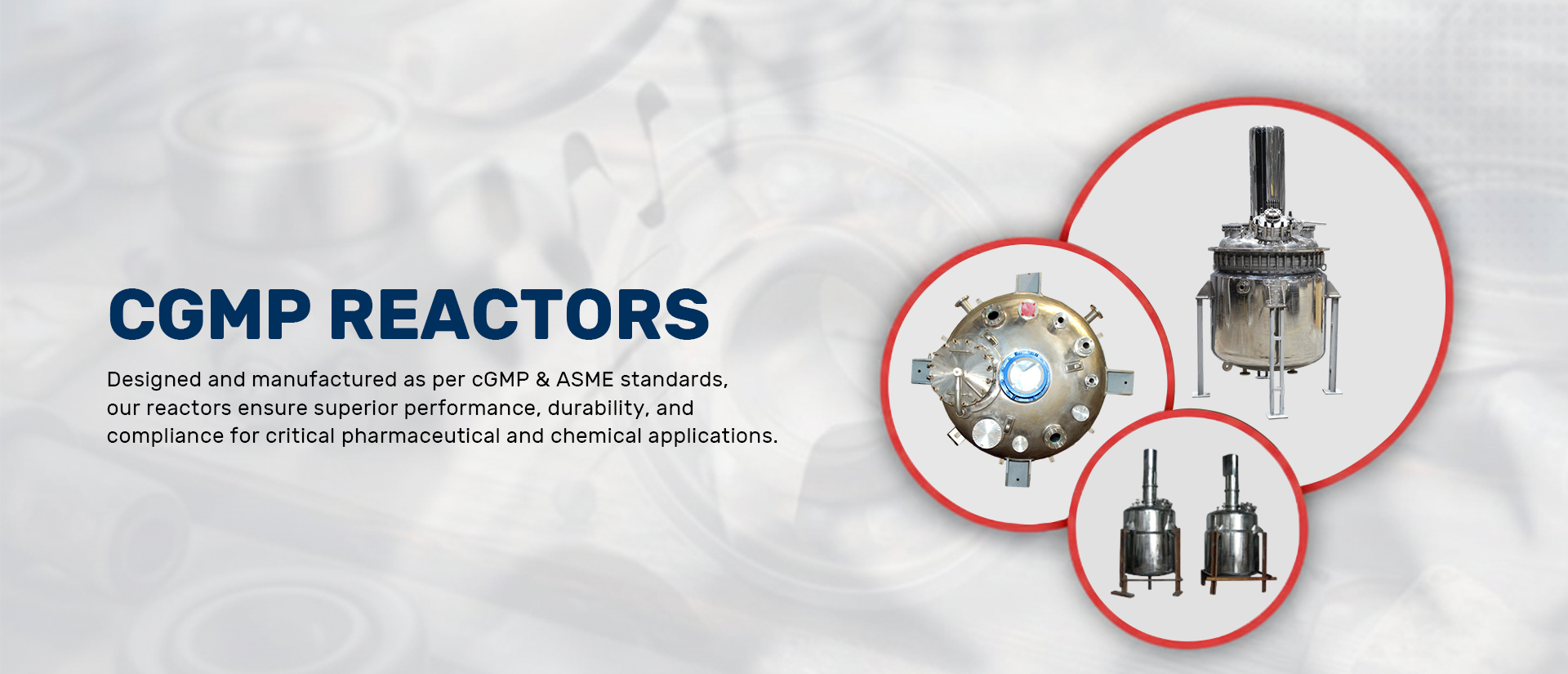 CGMP REACTORS

Designed and manufactured as per cGMP & ASME standards, our reactors ensure superior performance, durability, and compliance for critical pharmaceutical and chemical applications.